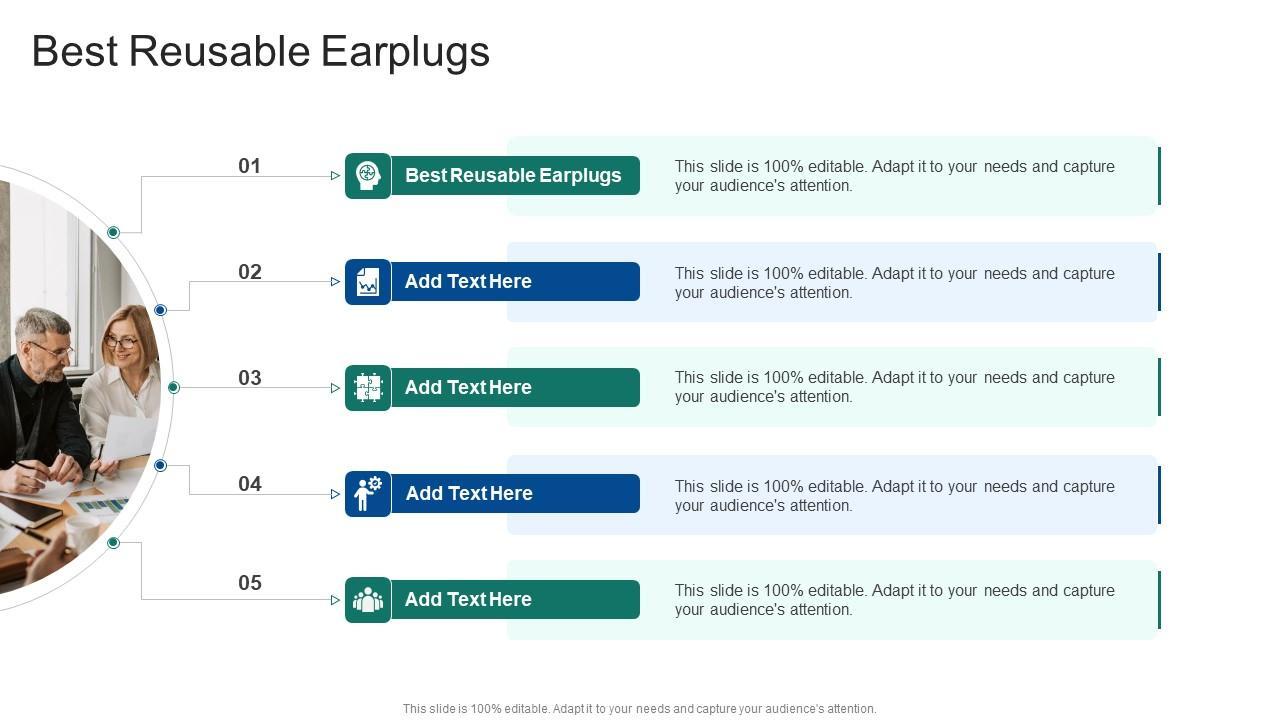 Best Reusable Earplugs

01

Best Reusable Earplugs

This slide is 100% editable. Adapt it to your needs and capture your audience's attention.

02

Add Text Here

This slide is 100% editable. Adapt it to your needs and capture your audience's attention.

03

Add Text Here

This slide is 100% editable. Adapt it to your needs and capture your audience's attention.

04

Add Text Here

This slide is 100% editable. Adapt it to your needs and capture your audience's attention.

05

Add Text Here

This slide is 100% editable. Adapt it to your needs and capture your audience's attention.

This slide is 100% editable. Adapt it to your needs and capture your audience's attention.